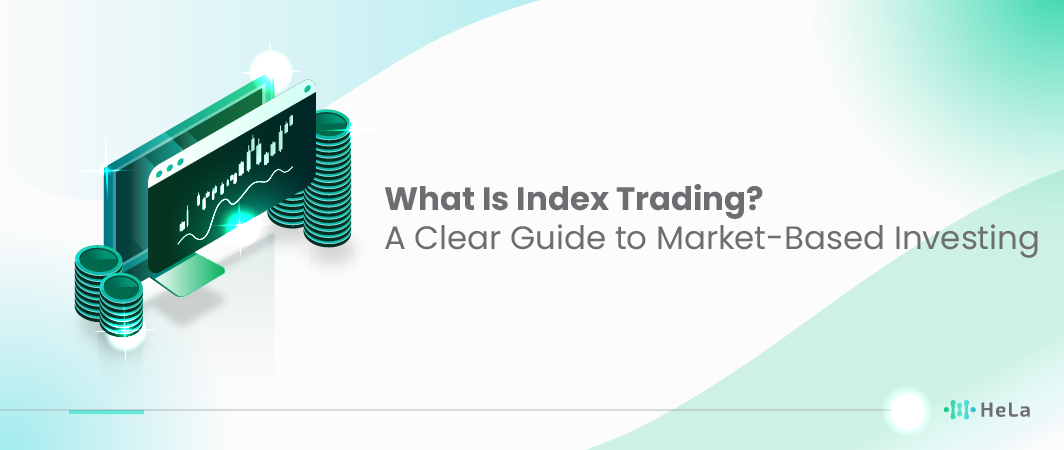 What Is Index Trading?
A Clear Guide to Market-Based Investing

HeLa